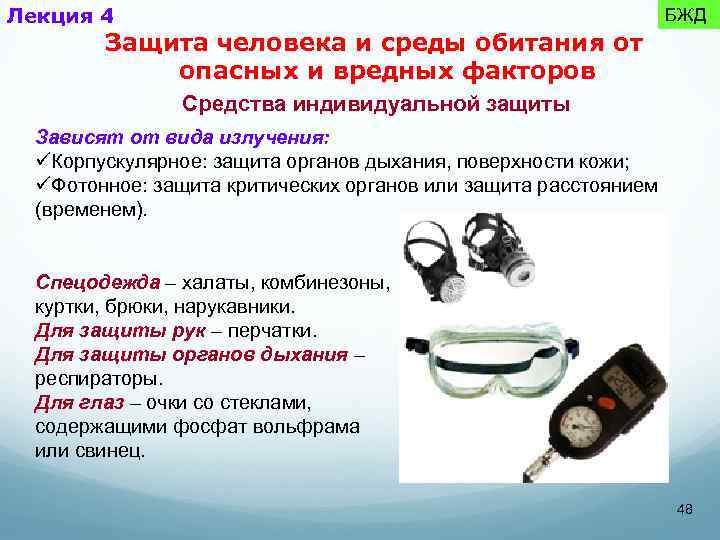 Лекция 4

БЖД

Защита человека и среды обитания от опасных и вредных факторов

Средства индивидуальной защиты

Зависят от вида излучения:
✓Корпускулярное: защита органов дыхания, поверхности кожи;
✓Фотонное: защита критических органов или защита расстоянием (временем).

Спецодежда – халаты, комбинезоны, куртки, брюки, нарукавники.
Для защиты рук – перчатки.
Для защиты органов дыхания – респираторы.
Для глаз – очки со стеклами, содержащими фосфат вольфрама или свинец.

48